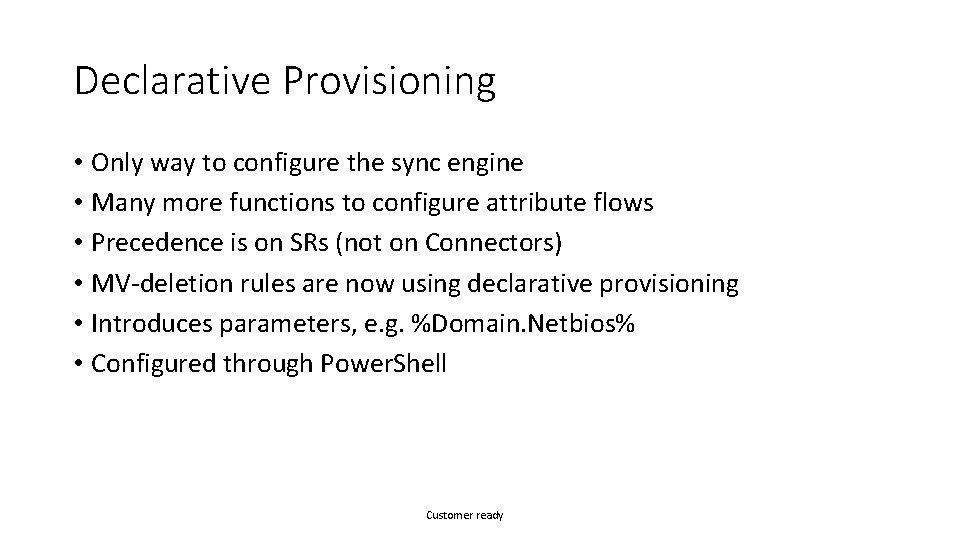 Declarative Provisioning

• Only way to configure the sync engine
• Many more functions to configure attribute flows
• Precedence is on SRs (not on Connectors)
• MV-deletion rules are now using declarative provisioning
• Introduces parameters, e.g. %Domain.Netbios%
• Configured through PowerShell

Customer ready